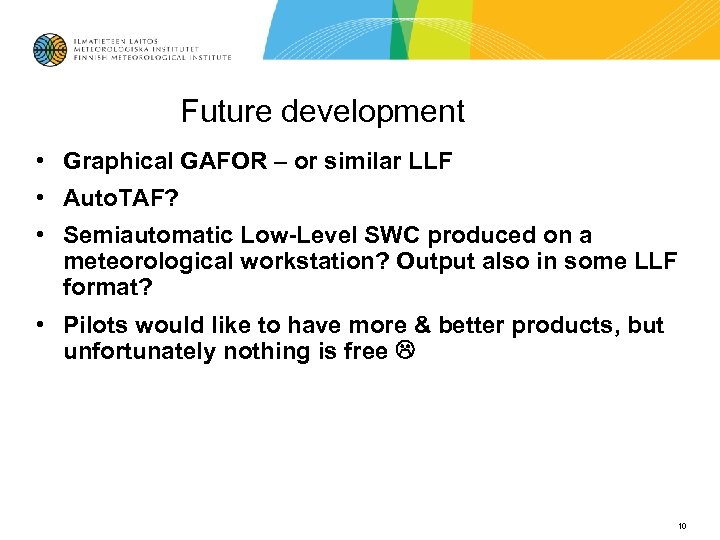 ILMATIETEEN LAITOS
METEOROLOGISKA INSTITUTET
FINNISH METEOROLOGICAL INSTITUTE

Future development

• Graphical GAFOR – or similar LLF
• AutoTAF?
• Semiautomatic Low-Level SWC produced on a meteorological workstation? Output also in some LLF format?
• Pilots would like to have more & better products, but unfortunately nothing is free ☹

10